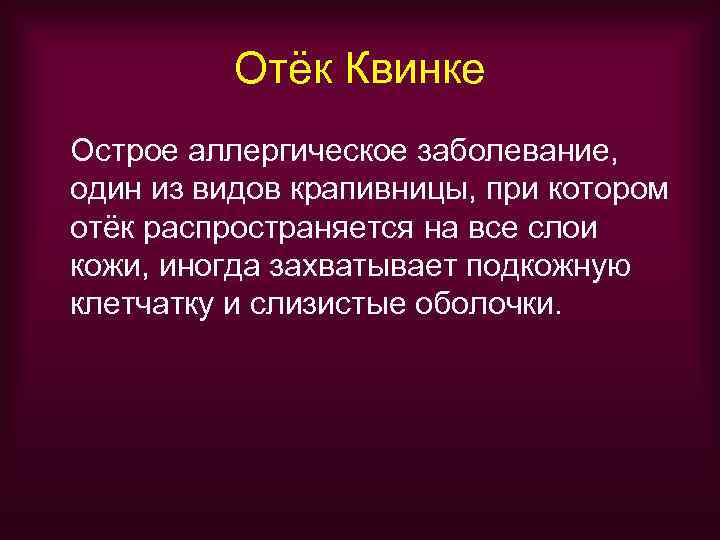 Отёк Квинке

Острое аллергическое заболевание, один из видов крапивницы, при котором отёк распространяется на все слои кожи, иногда захватывает подкожную клетчатку и слизистые оболочки.